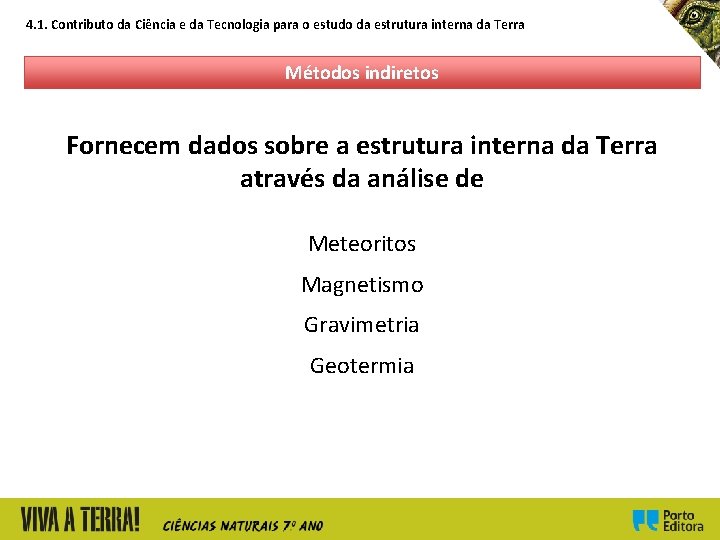 4.1. Contributo da Ciência e da Tecnologia para o estudo da estrutura interna da Terra

Métodos indiretos

Fornecem dados sobre a estrutura interna da Terra através da análise de

Meteoritos

Magnetismo

Gravimetria

Geotermia

VIVA A TERRA! CIÊNCIAS NATURAIS 7º ANO

Porto Editora